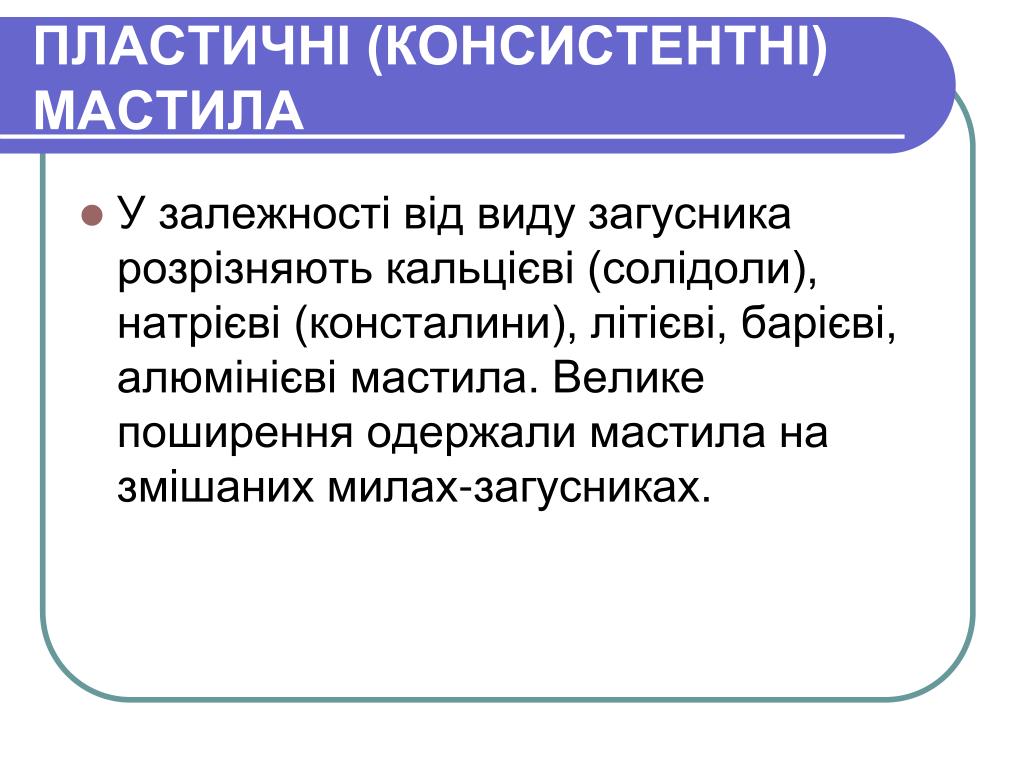 ПЛАСТИЧНІ (КОНСИСТЕНТНІ) МАСТИЛА

У залежності від виду загусника розрізняють кальцієві (солідоли), натрієві (консталини), літієві, барієві, алюмінієві мастила. Велике поширення одержали мастила на змішаних милах-загусниках.